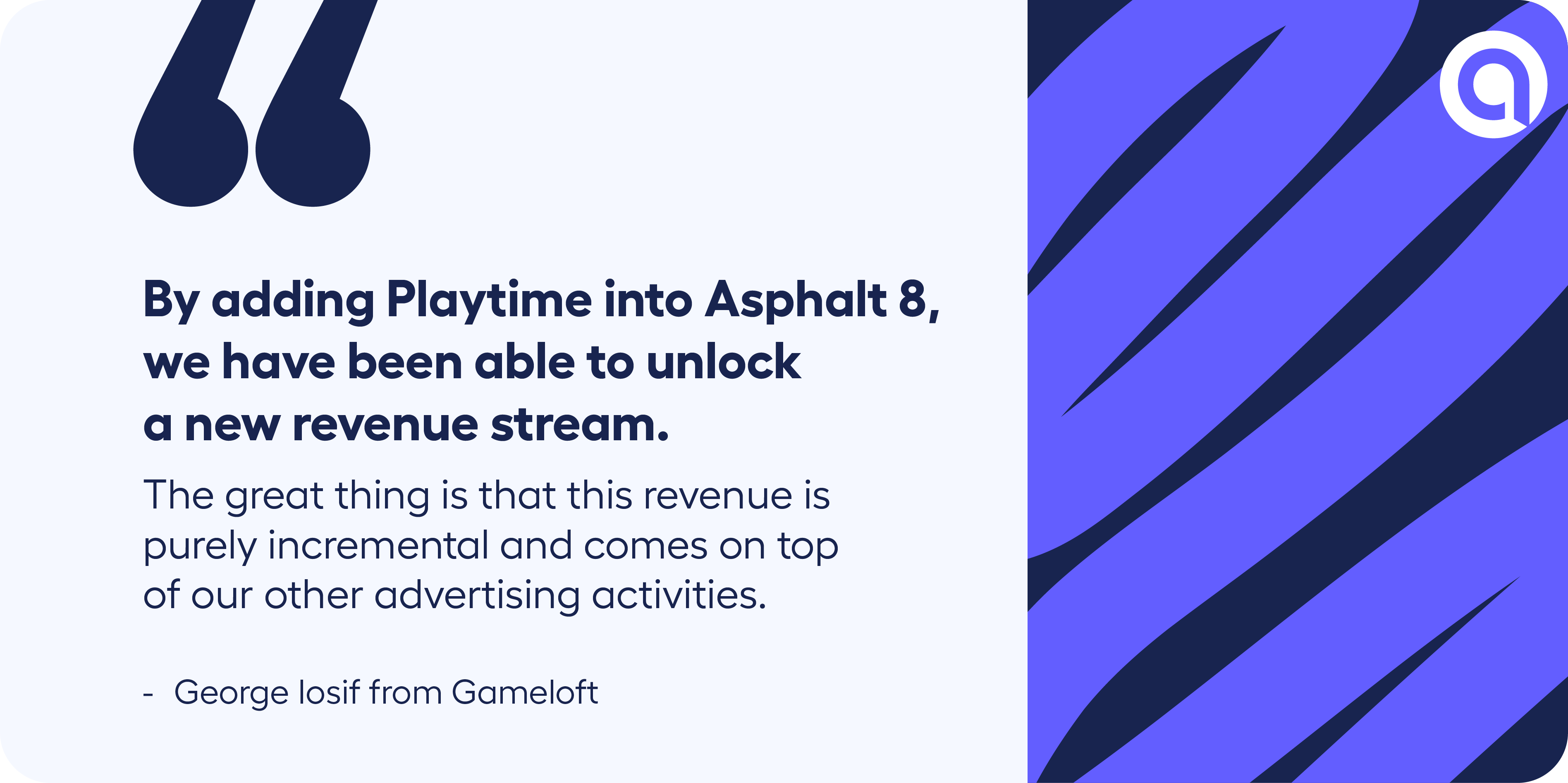 “

By adding Playtime into Asphalt 8, we have been able to unlock a new revenue stream.

The great thing is that this revenue is purely incremental and comes on top of our other advertising activities.

- George Iosif from Gameloft